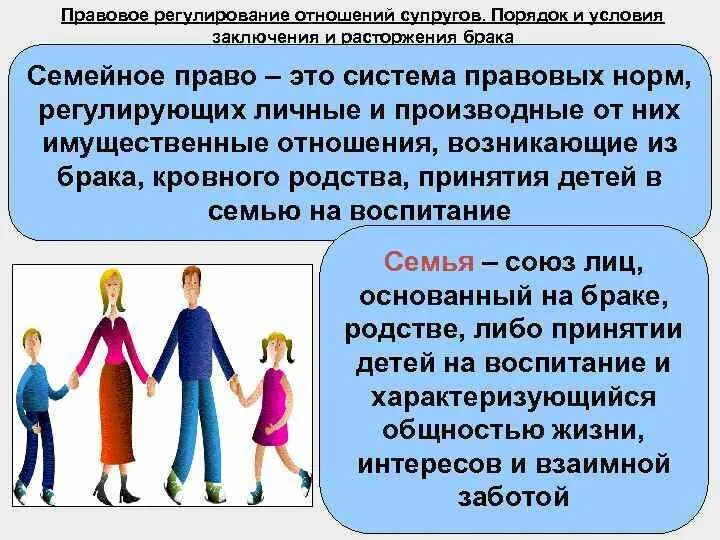 Правовое регулирование отношений супругов. Порядок и условия заключения и расторжения брака

Семейное право – это система правовых норм, регулирующих личные и производные от них имущественные отношения, возникающие из брака, кровного родства, принятия детей в семью на воспитание

Семья – союз лиц, основанный на браке, родстве, либо принятии детей на воспитание и характеризующийся общностью жизни, интересов и взаимной заботой